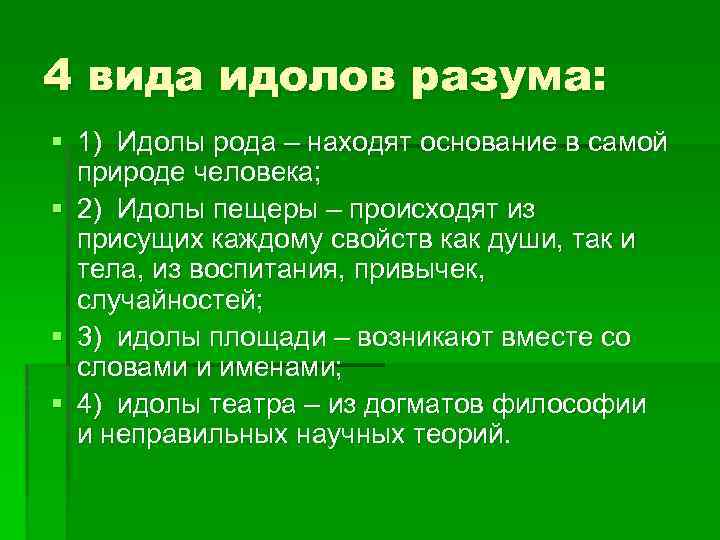 4 вида идолов разума:

1) Идолы рода – находят основание в самой природе человека;

2) Идолы пещеры – происходят из присущих каждому свойств как души, так и тела, из воспитания, привычек, случайностей;

3) идолы площади – возникают вместе со словами и именами;

4) идолы театра – из догматов философии и неправильных научных теорий.